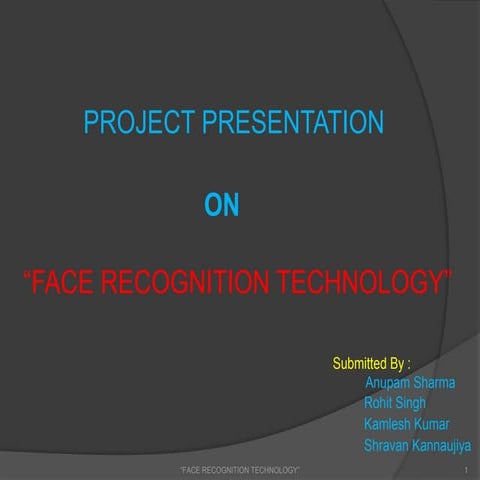 PROJECT PRESENTATION

ON

“FACE RECOGNITION TECHNOLOGY”

Submitted By :
Anupam Sharma
Rohit Singh
Kamlesh Kumar
Shravan Kannaujiya

"FACE RECOGNITION TECHNOLOGY"

1